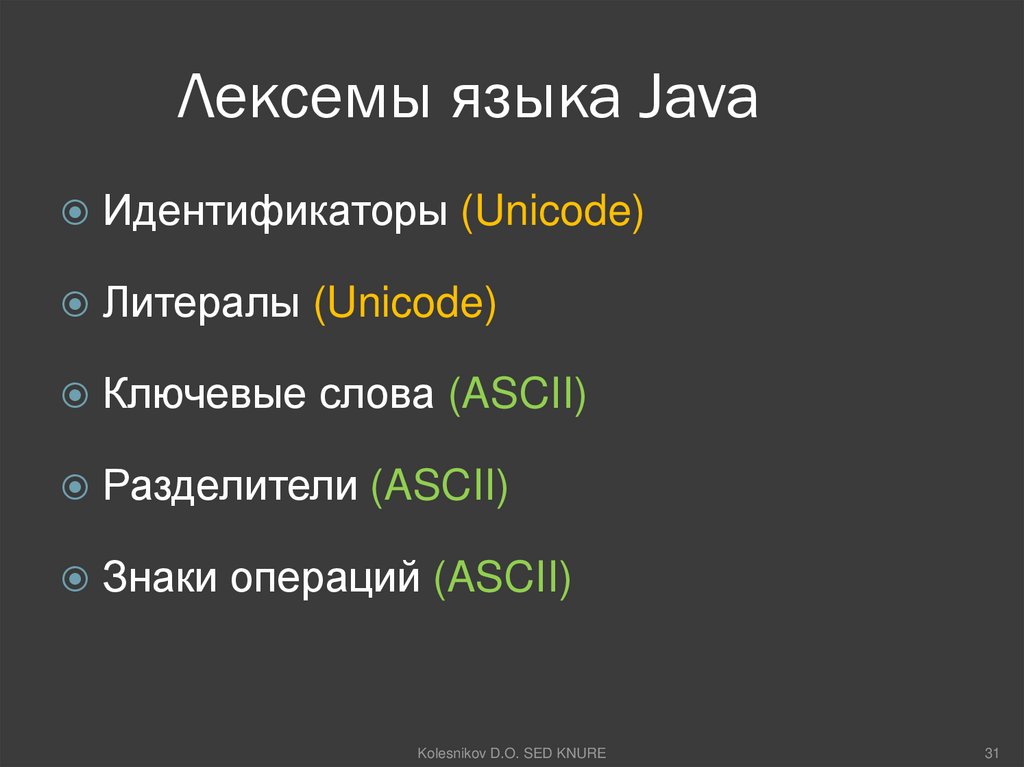 Лексемы языка Java

Идентификаторы (Unicode)

Литералы (Unicode)

Ключевые слова (ASCII)

Разделители (ASCII)

Знаки операций (ASCII)

Kolesnikov D.O. SED KNURE

31